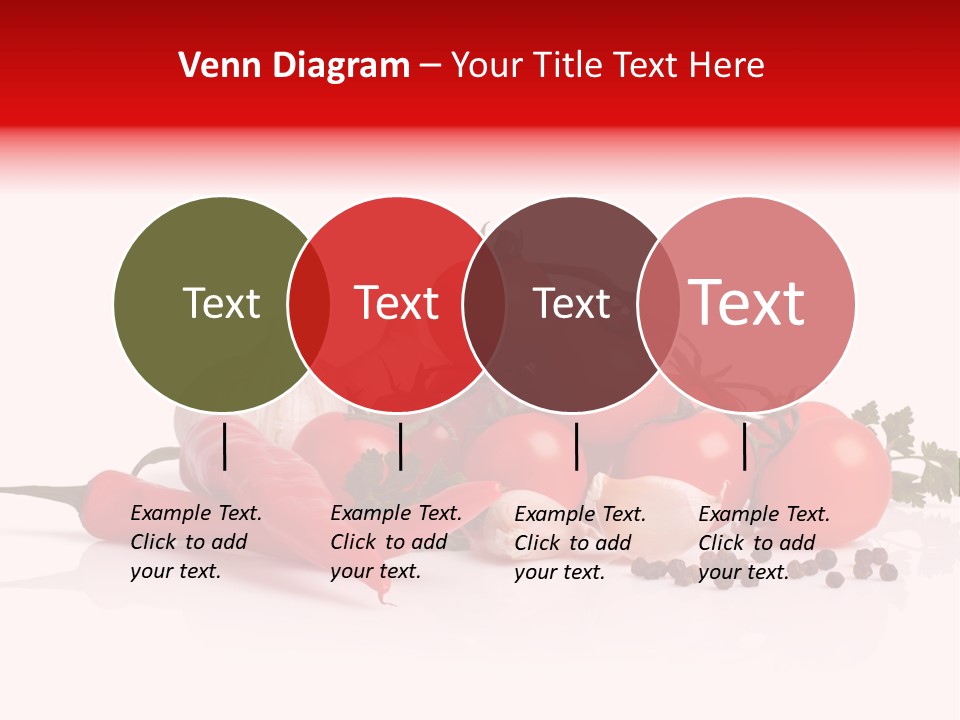 Venn Diagram – Your Title Text Here

Text

Text

Text

Text

Example Text. Click to add your text.

Example Text. Click to add your text.

Example Text. Click to add your text.

Example Text. Click to add your text.